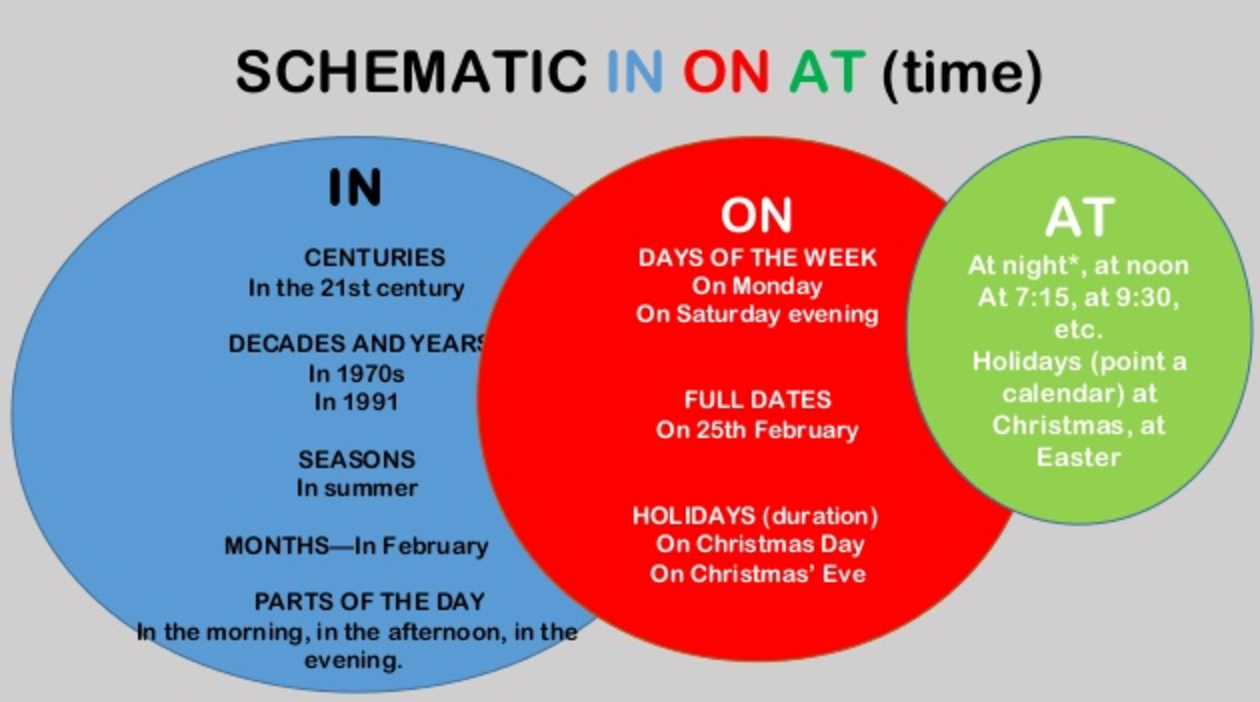 SCHEMATIC IN ON AT (time)

IN

CENTURIES
In the 21st century

DECADES AND YEARS
In 1970s
In 1991

SEASONS
In summer

MONTHS—In February

PARTS OF THE DAY
In the morning, in the afternoon, in the evening.

ON

DAYS OF THE WEEK
On Monday
On Saturday evening

FULL DATES
On 25th February

HOLIDAYS (duration)
On Christmas Day
On Christmas' Eve

AT

At night*, at noon
At 7:15, at 9:30, etc.
Holidays (point a calendar) at Christmas, at Easter